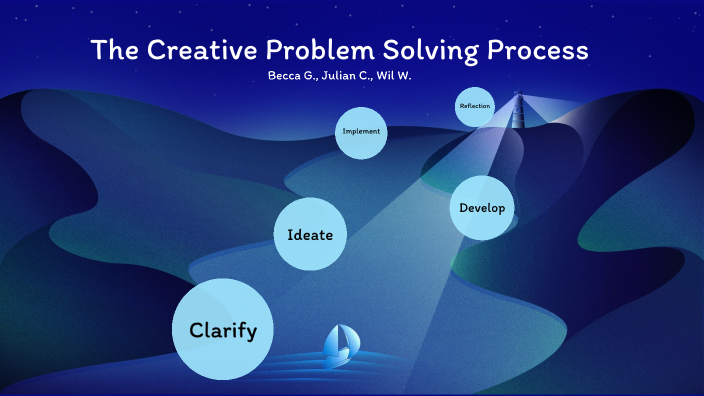 The Creative Problem Solving Process

Becca G., Julian C., Wil W.

Reflection

Implement

Develop

Ideate

Clarify